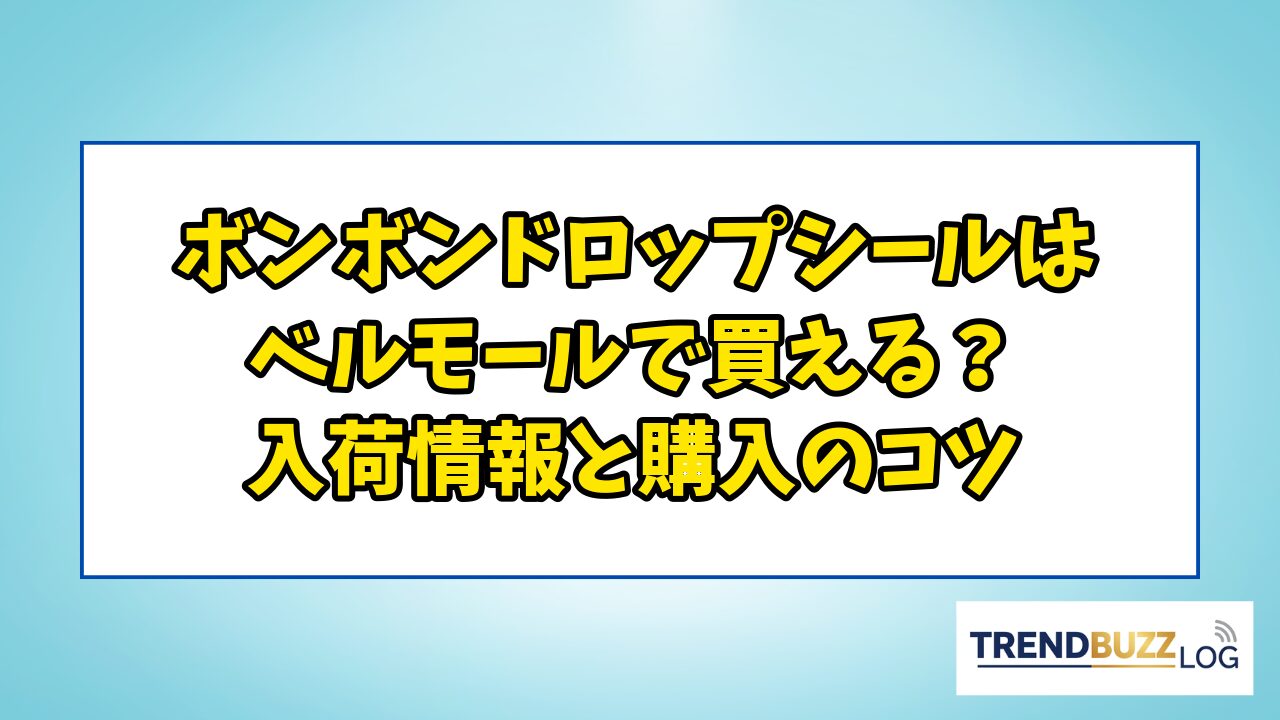 ボンボンドロップシールは
ベルモールで買える？
入荷情報と購入のコツ

TRENDBUZZ LOG